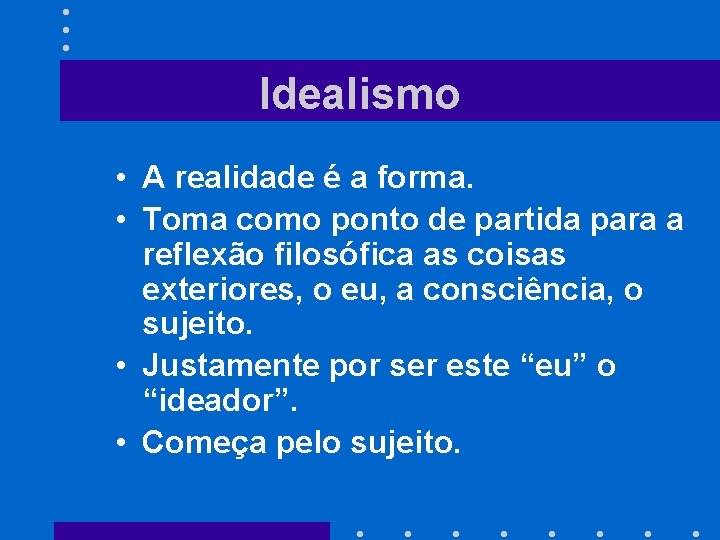 Idealismo

• A realidade é a forma.
• Toma como ponto de partida para a reflexão filosófica as coisas exteriores, o eu, a consciência, o sujeito.
• Justamente por ser este “eu” o “ideador”.
• Começa pelo sujeito.